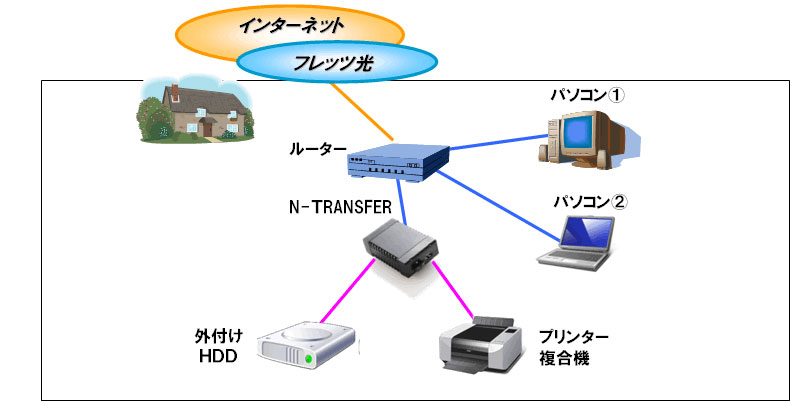 インターネット
フレッツ光
パソコン①
ルーター
N-TRANSFER
パソコン②
外付け
HDD
プリンター
複合機